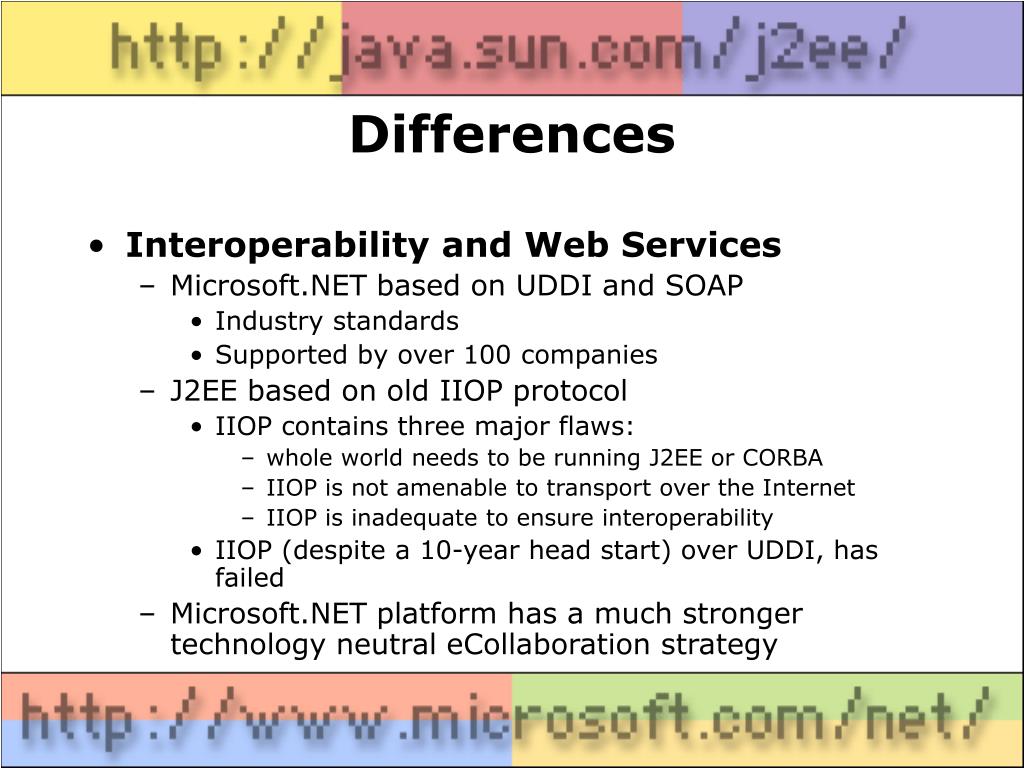 http://java.sun.com/j2ee/

Differences

• Interoperability and Web Services
– Microsoft.NET based on UDDI and SOAP
• Industry standards
• Supported by over 100 companies
– J2EE based on old IIOP protocol
• IIOP contains three major flaws:
– whole world needs to be running J2EE or CORBA
– IIOP is not amenable to transport over the Internet
– IIOP is inadequate to ensure interoperability
• IIOP (despite a 10-year head start) over UDDI, has failed
– Microsoft.NET platform has a much stronger technology neutral eCollaboration strategy

http://www.microsoft.com/net/